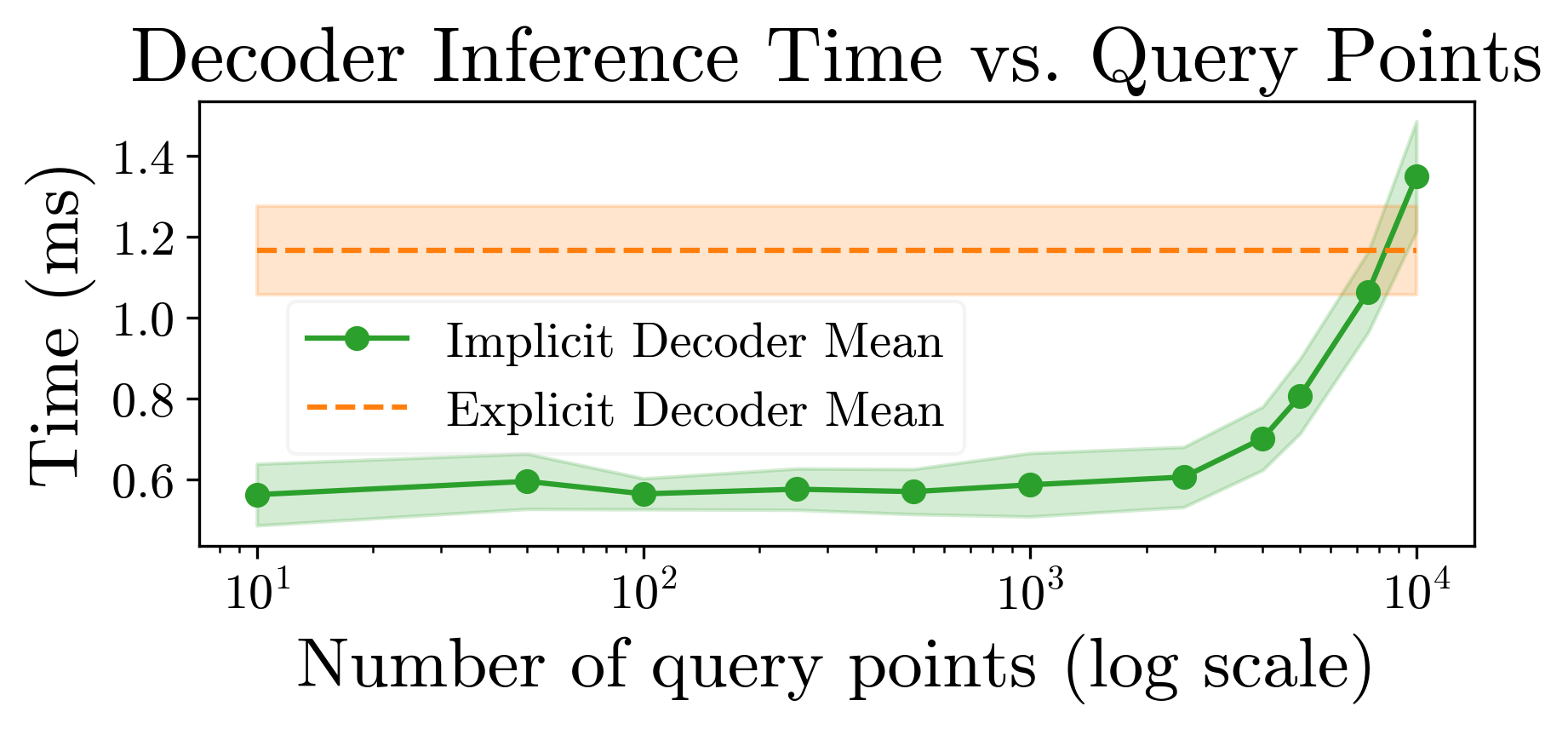 Decoder Inference Time vs. Query Points

Time (ms)

1.4
1.2
1.0
0.8
0.6

Implicit Decoder Mean
Explicit Decoder Mean

$10^1$
$10^2$
$10^3$
$10^4$

Number of query points (log scale)